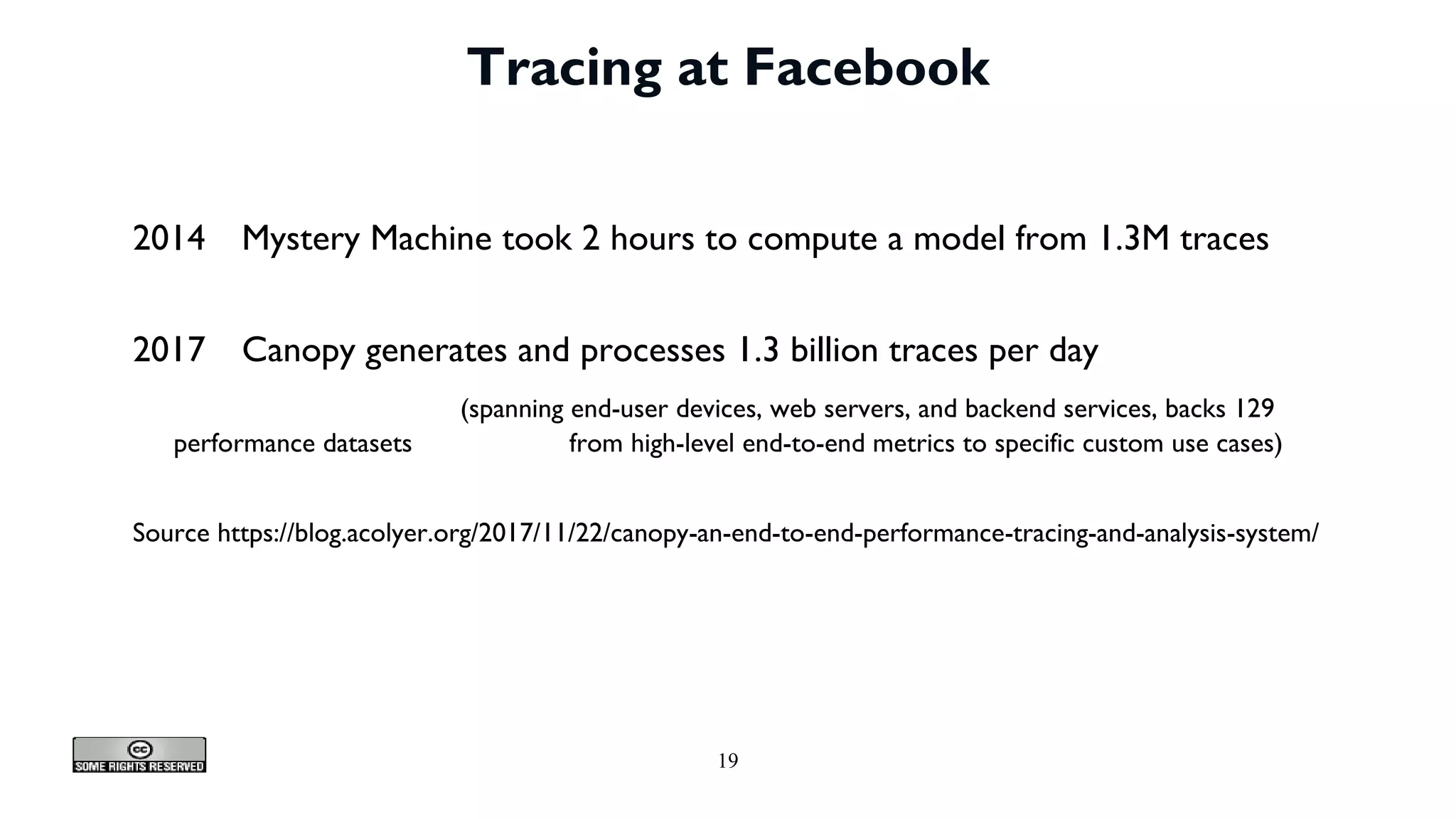 Tracing at Facebook

2014 Mystery Machine took 2 hours to compute a model from 1.3M traces

2017 Canopy generates and processes 1.3 billion traces per day

(spanning end-user devices, web servers, and backend services, backs 129 performance datasets from high-level end-to-end metrics to specific custom use cases)

Source https://blog.acolyer.org/2017/11/22/canopy-an-end-to-end-performance-tracing-and-analysis-system/

cc
SOME RIGHTS RESERVED

19